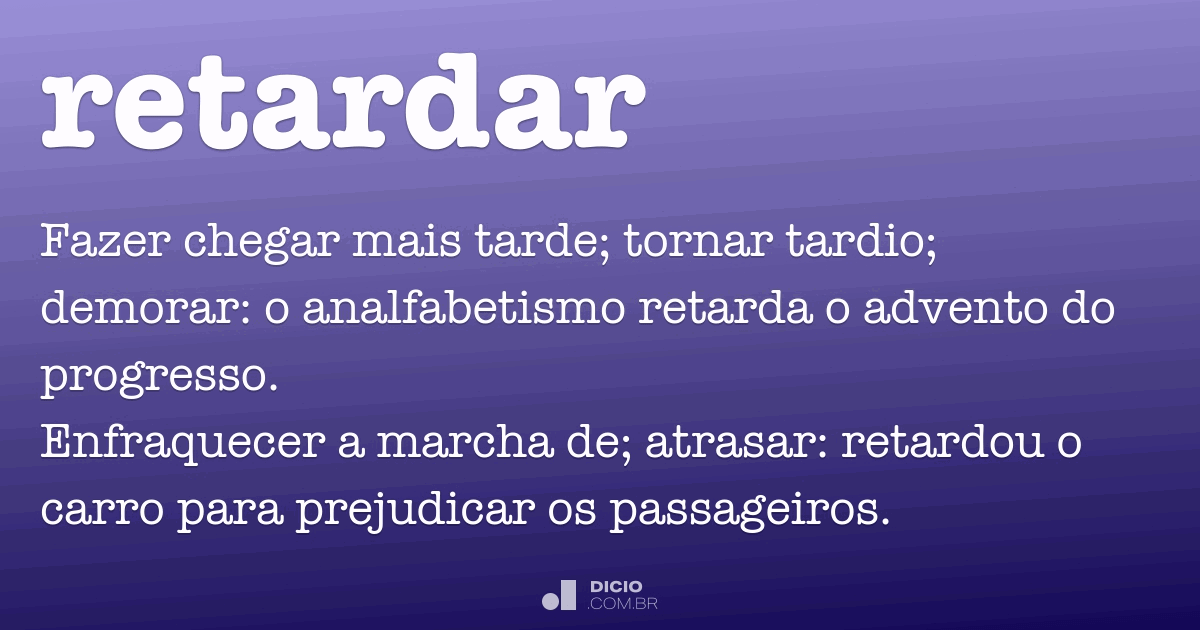 retardar

Fazer chegar mais tarde; tornar tardio; demorar: o analfabetismo retarda o advento do progresso.
Enfraquecer a marcha de; atrasar: retardou o carro para prejudicar os passageiros.

DICIO
.COM.BR